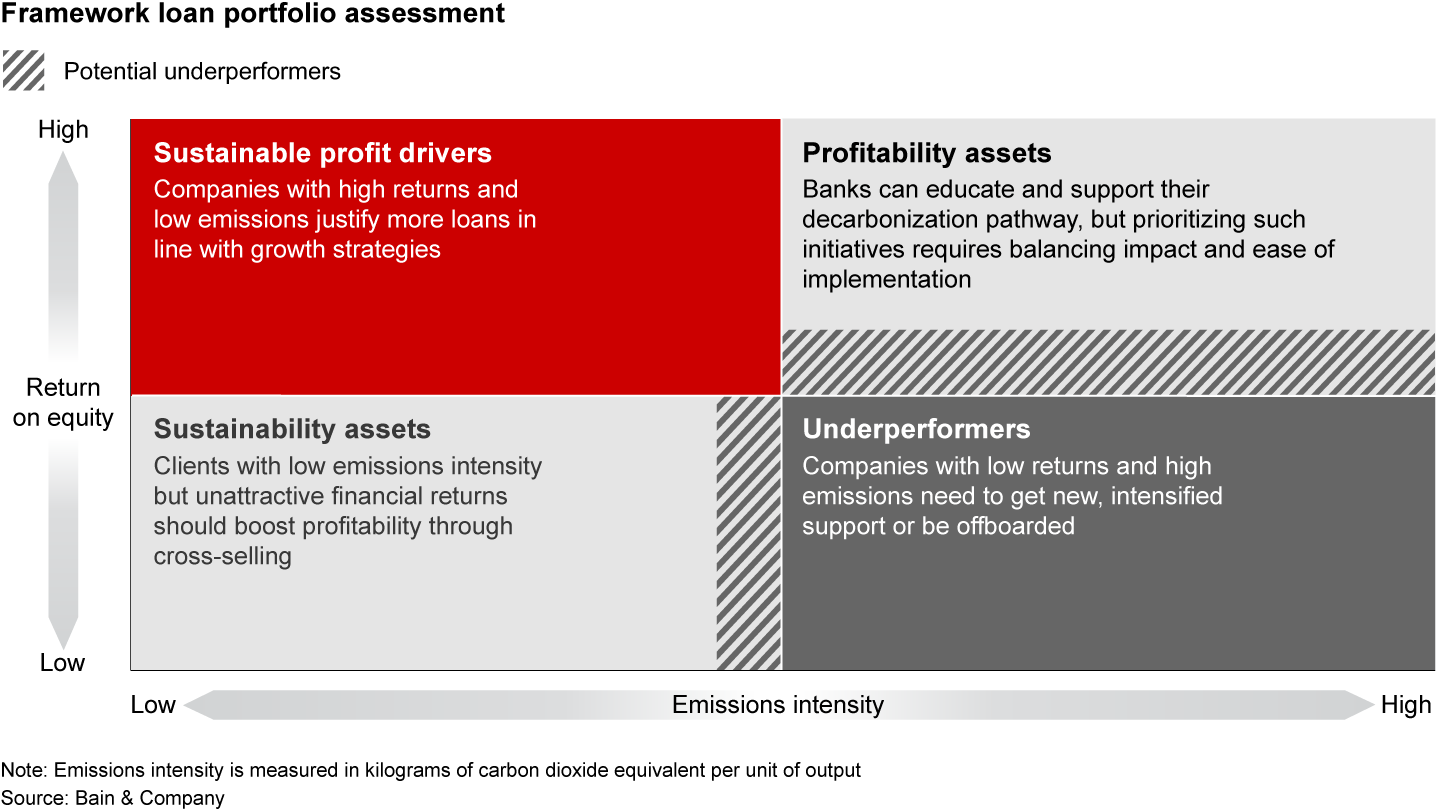 Framework loan portfolio assessment

Potential underperformers

High

Return on equity

Low

Sustainable profit drivers
Companies with high returns and low emissions justify more loans in line with growth strategies

Profitability assets
Banks can educate and support their decarbonization pathway, but prioritizing such initiatives requires balancing impact and ease of implementation

Sustainability assets
Clients with low emissions intensity but unattractive financial returns should boost profitability through cross-selling

Underperformers
Companies with low returns and high emissions need to get new, intensified support or be offboarded

Low

Emissions intensity

High

Note: Emissions intensity is measured in kilograms of carbon dioxide equivalent per unit of output
Source: Bain & Company